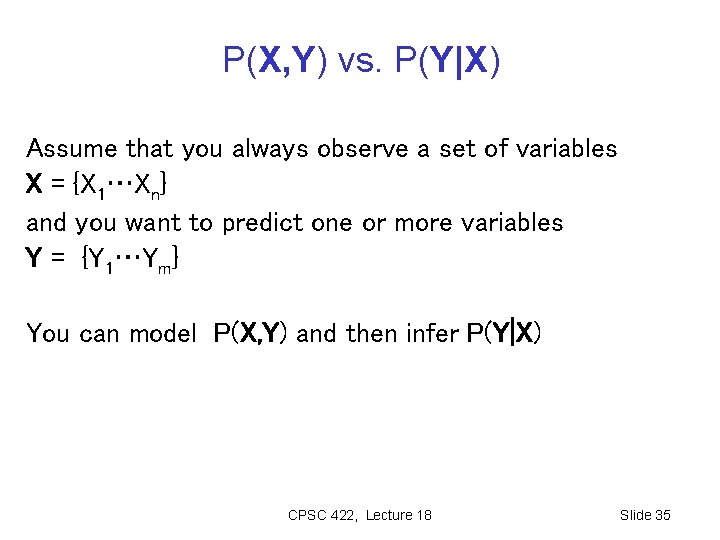 $P(\mathbf{X},\mathbf{Y})$ vs. $P(\mathbf{Y}|\mathbf{X})$

Assume that you always observe a set of variables
$\mathbf{X} = \{X_1 \cdots X_n\}$
and you want to predict one or more variables
$\mathbf{Y} = \{Y_1 \cdots Y_m\}$

You can model $P(\mathbf{X},\mathbf{Y})$ and then infer $P(\mathbf{Y}|\mathbf{X})$

CPSC 422, Lecture 18

Slide 35